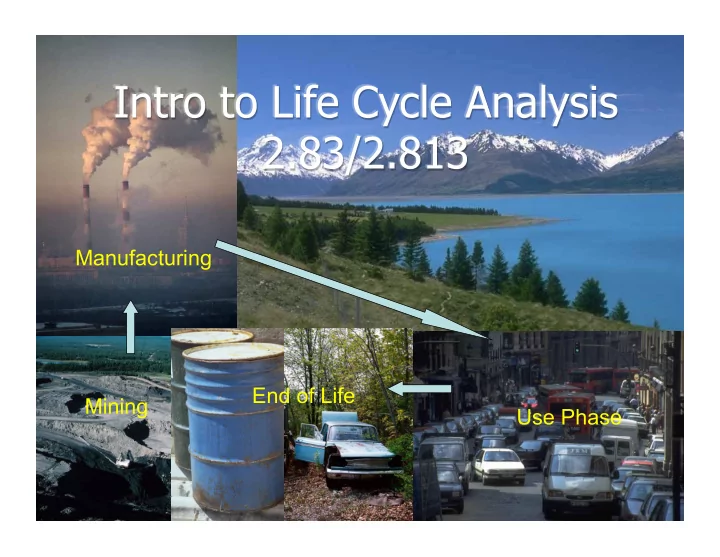 Intro to Life Cycle Analysis
2.83/2.813

Manufacturing

Mining

End of Life

Use Phase